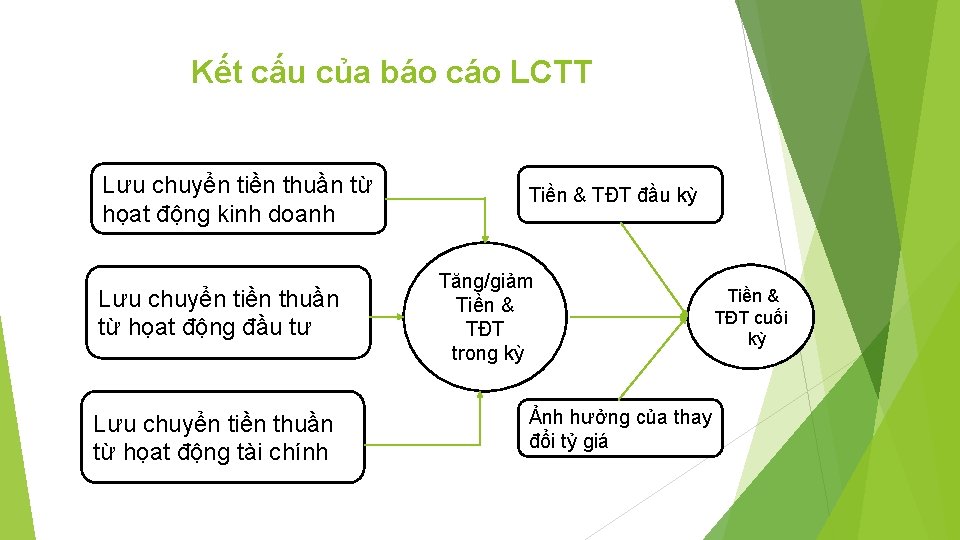 Kết cấu của báo cáo LCTT

Lưu chuyển tiền thuần từ hoạt động kinh doanh

Lưu chuyển tiền thuần từ hoạt động đầu tư

Lưu chuyển tiền thuần từ hoạt động tài chính

Tăng/giảm Tiền & TĐT trong kỳ

Tiền & TĐT đầu kỳ

Ảnh hưởng của thay đổi tỷ giá

Tiền & TĐT cuối kỳ